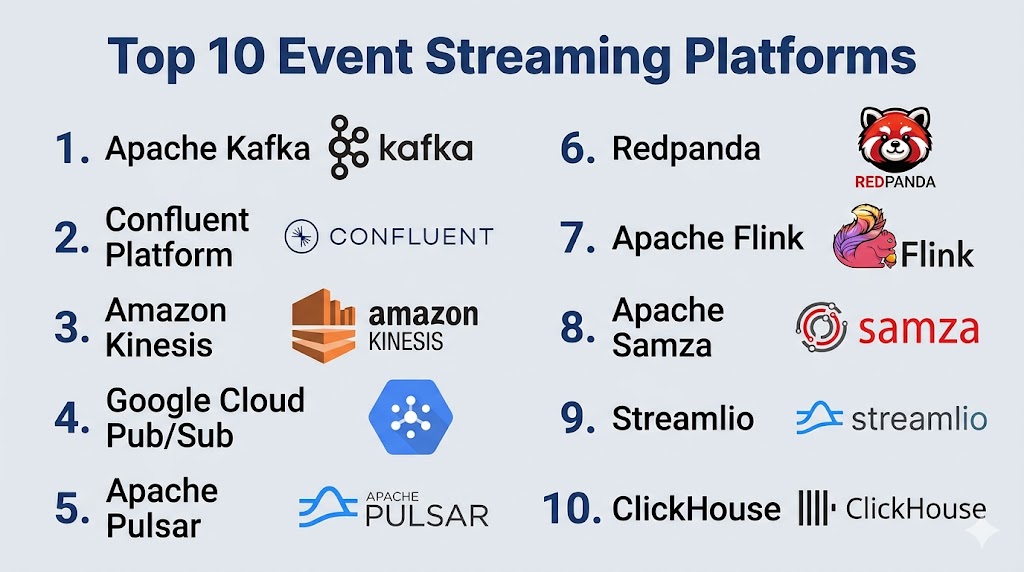 Top 10 Event Streaming Platforms

1. Apache Kafka kafka

2. Confluent Platform CONFLUENT

3. Amazon Kinesis amazon KINESIS

4. Google Cloud Pub/Sub

5. Apache Pulsar APACHE PULSAR

6. Redpanda REDPANDA

7. Apache Flink Flink

8. Apache Samza samza

9. Streamlio streamlio

10. ClickHouse ClickHouse